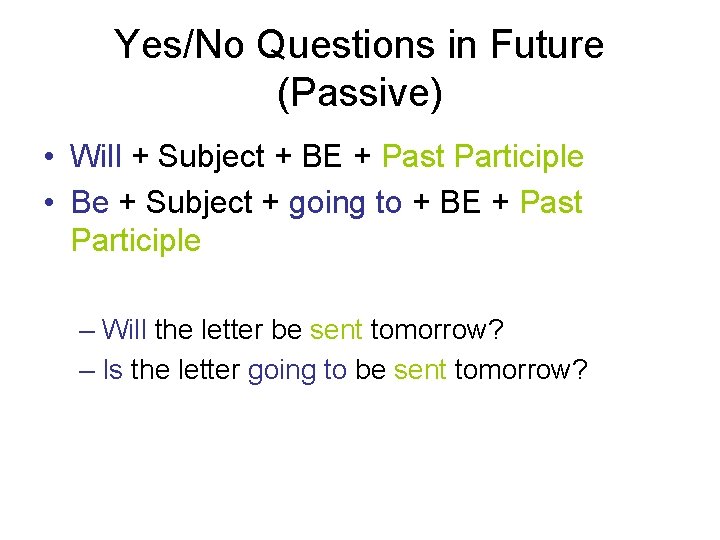 Yes/No Questions in Future (Passive)

• Will + Subject + BE + Past Participle
• Be + Subject + going to + BE + Past Participle

– Will the letter be sent tomorrow?
– Is the letter going to be sent tomorrow?